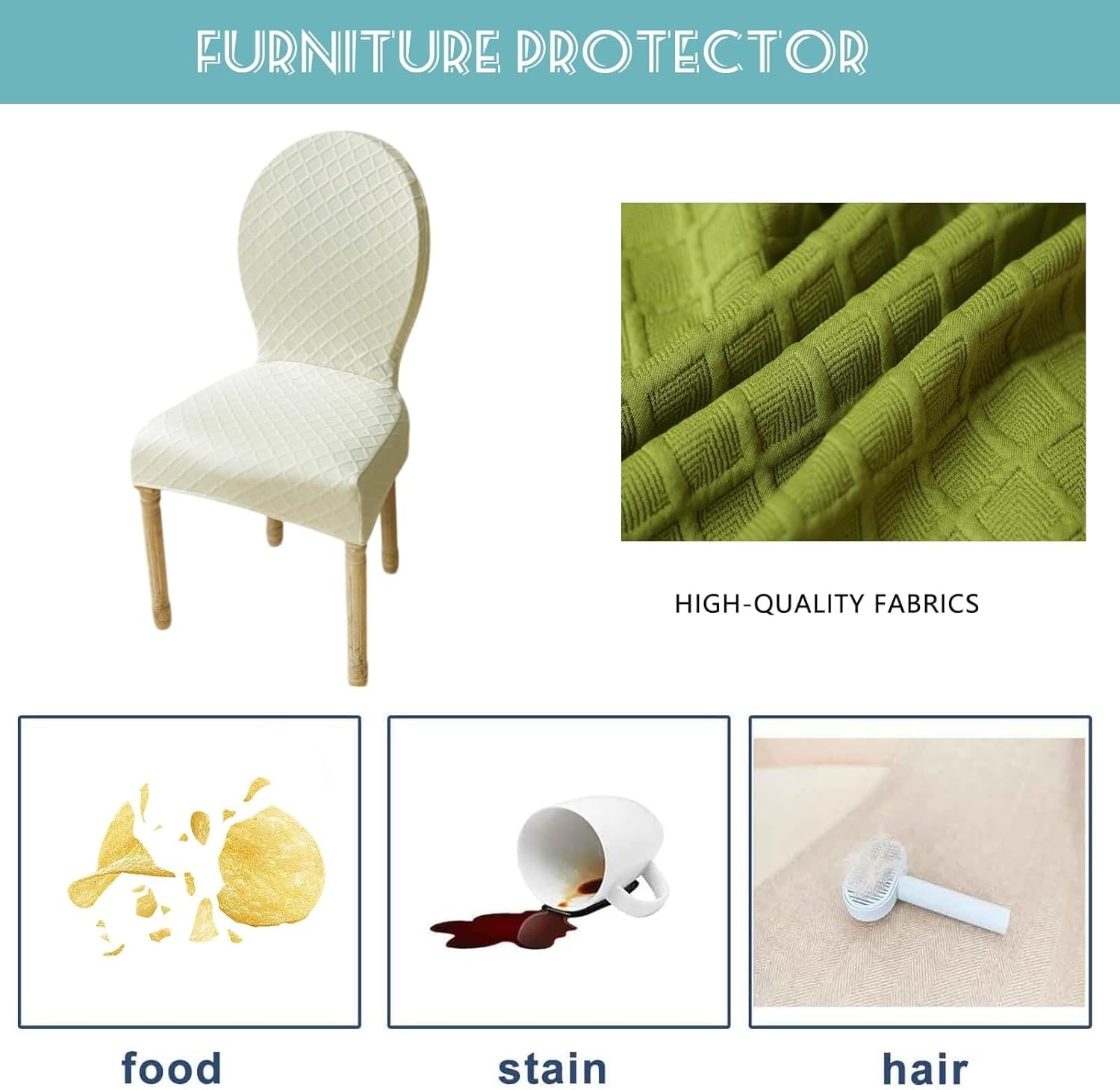 FURNITURE PROTECTOR

HIGH-QUALITY FABRICS

food

stain

hair